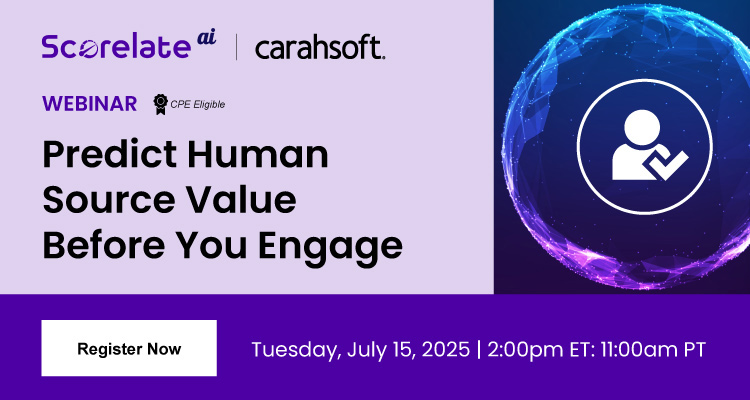 Scorelate ai | carahsoft.

WEBINAR CPE Eligible

Predict Human Source Value Before You Engage

Register Now

Tuesday, July 15, 2025 | 2:00pm ET: 11:00am PT